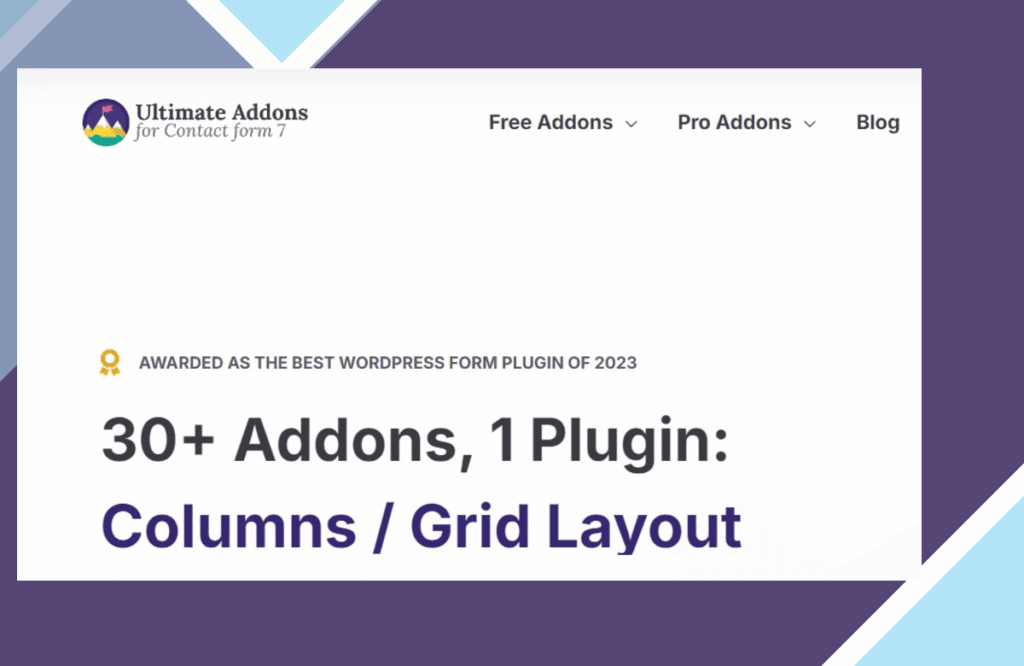 Ultimate Addons
for Contact form 7

Free Addons Pro Addons Blog

AWARDED AS THE BEST WORDPRESS FORM PLUGIN OF 2023

30+ Addons, 1 Plugin:
Columns / Grid Layout